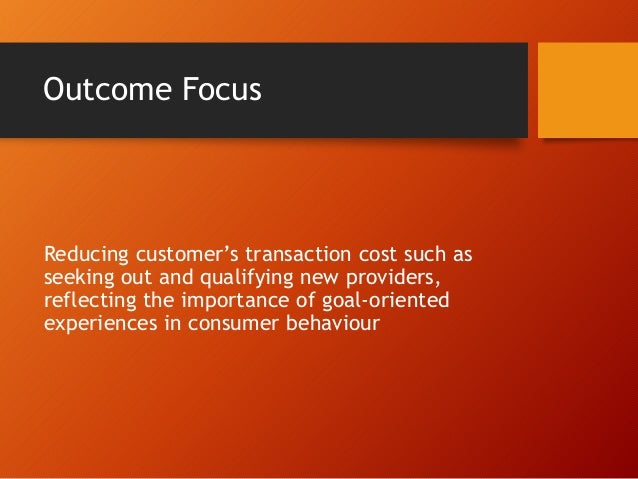 Outcome Focus

Reducing customer’s transaction cost such as seeking out and qualifying new providers, reflecting the importance of goal-oriented experiences in consumer behaviour